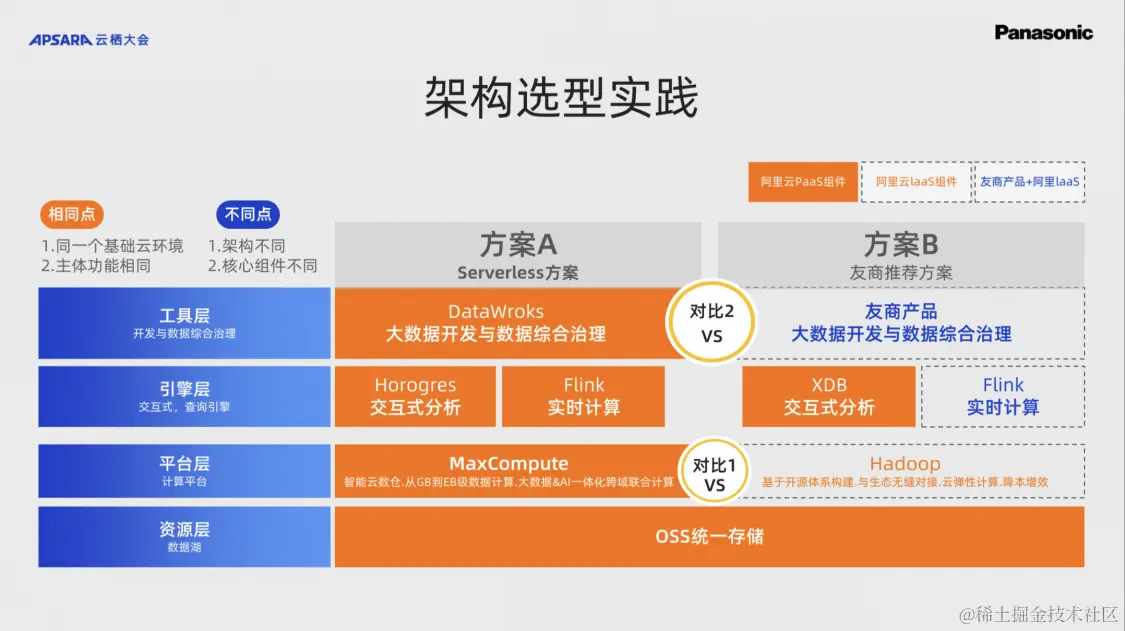 APSARA 云栖大会

Panasonic

架构选型实践

阿里云PaaS组件
阿里云IaaS组件
友商产品+阿里IaaS

相同点
1.同一个基础云环境
2.主体功能相同

不同点
1.架构不同
2.核心组件不同

方案A
Serverless方案

方案B
友商推荐方案

工具层
开发与数据综合治理

DataWroks
大数据开发与数据综合治理

对比2
VS

友商产品
大数据开发与数据综合治理

引擎层
交互式，查询引擎

Horogres
交互式分析

Flink
实时计算

XDB
交互式分析

Flink
实时计算

平台层
计算平台

MaxCompute
智能云数仓.从GB到EB级数据计算.大数据&AI一体化跨域联合计算

对比1
VS

Hadoop
基于开源体系构建.与生态无缝对接.云弹性计算.降本增效

资源层
数据湖

OSS统一存储

@稀土掘金技术社区